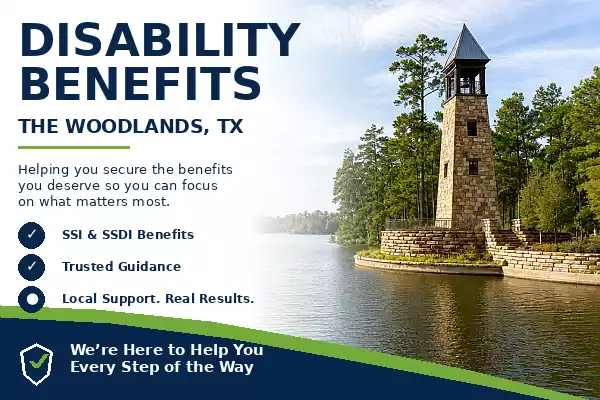 DISABILITY BENEFITS

THE WOODLANDS, TX

Helping you secure the benefits you deserve so you can focus on what matters most.

SSI & SSDI Benefits

Trusted Guidance

Local Support. Real Results.

We're Here to Help You Every Step of the Way